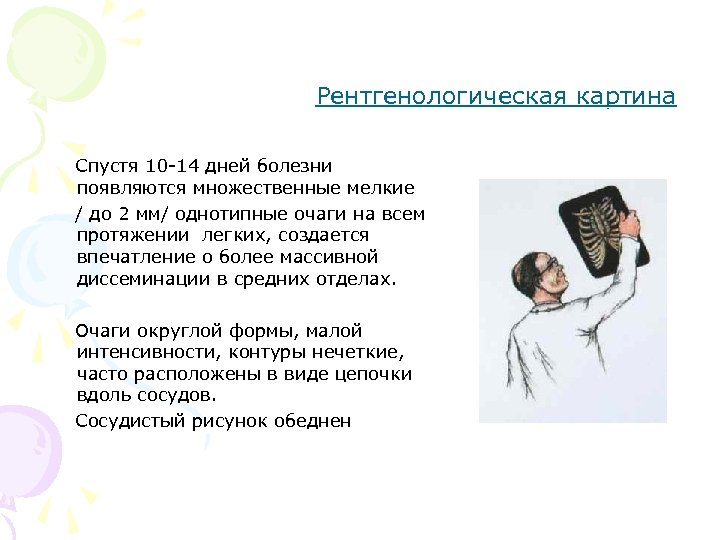 Рентгенологическая картина

Спустя 10-14 дней болезни появляются множественные мелкие / до 2 мм/ однотипные очаги на всем протяжении легких, создается впечатление о более массивной диссеминации в средних отделах.

Очаги округлой формы, малой интенсивности, контуры нечеткие, часто расположены в виде цепочки вдоль сосудов.

Сосудистый рисунок обеднен